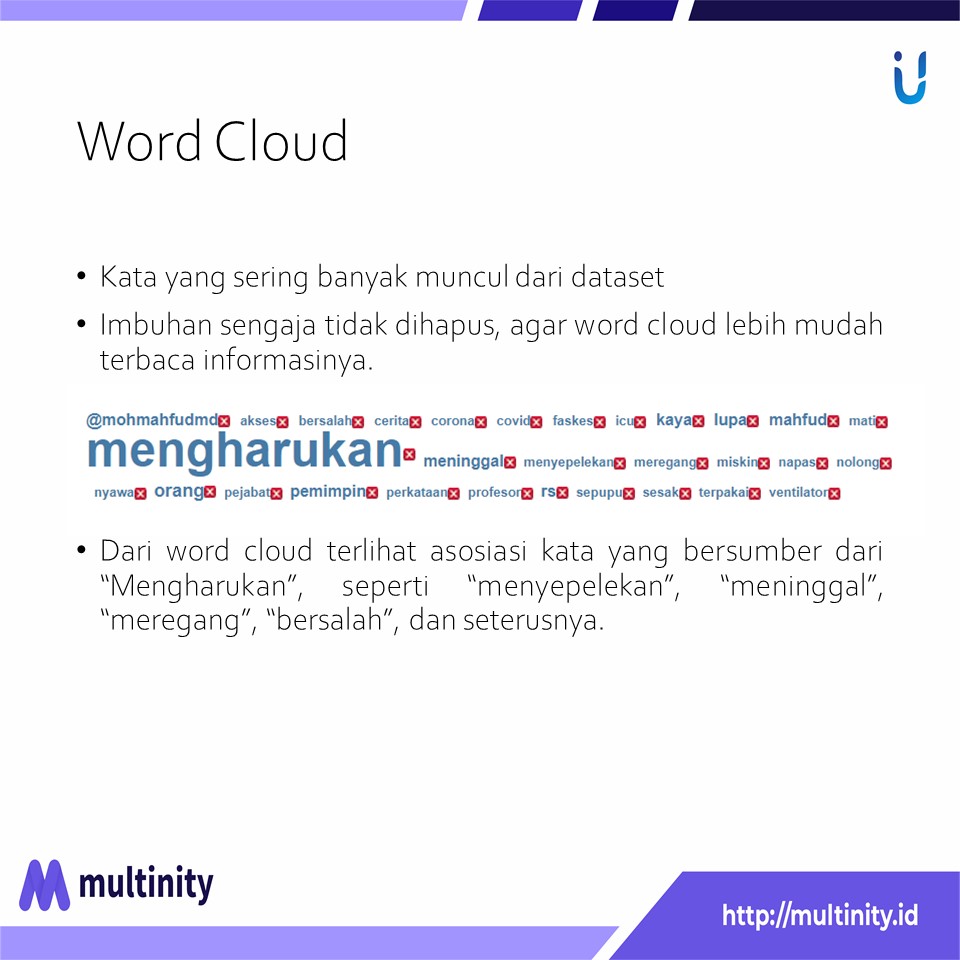 Word Cloud

• Kata yang sering banyak muncul dari dataset

• Imbuhan sengaja tidak dihapus, agar word cloud lebih mudah terbaca informasinya.

@mohmahfudmd akses bersalah cerita corona covid faskes icu kaya lupa mahfud mati mengharukan meninggal menyepelekan meregang miskin napas nolong nyawa orang pejabat pemimpin perkataan profesor rs sepupu sesak terpakai ventilator

• Dari word cloud terlihat asosiasi kata yang bersumber dari "Mengharukan", seperti "menyepelekan", "meninggal", "meregang", "bersalah", dan seterusnya.

multinity

http://multinity.id